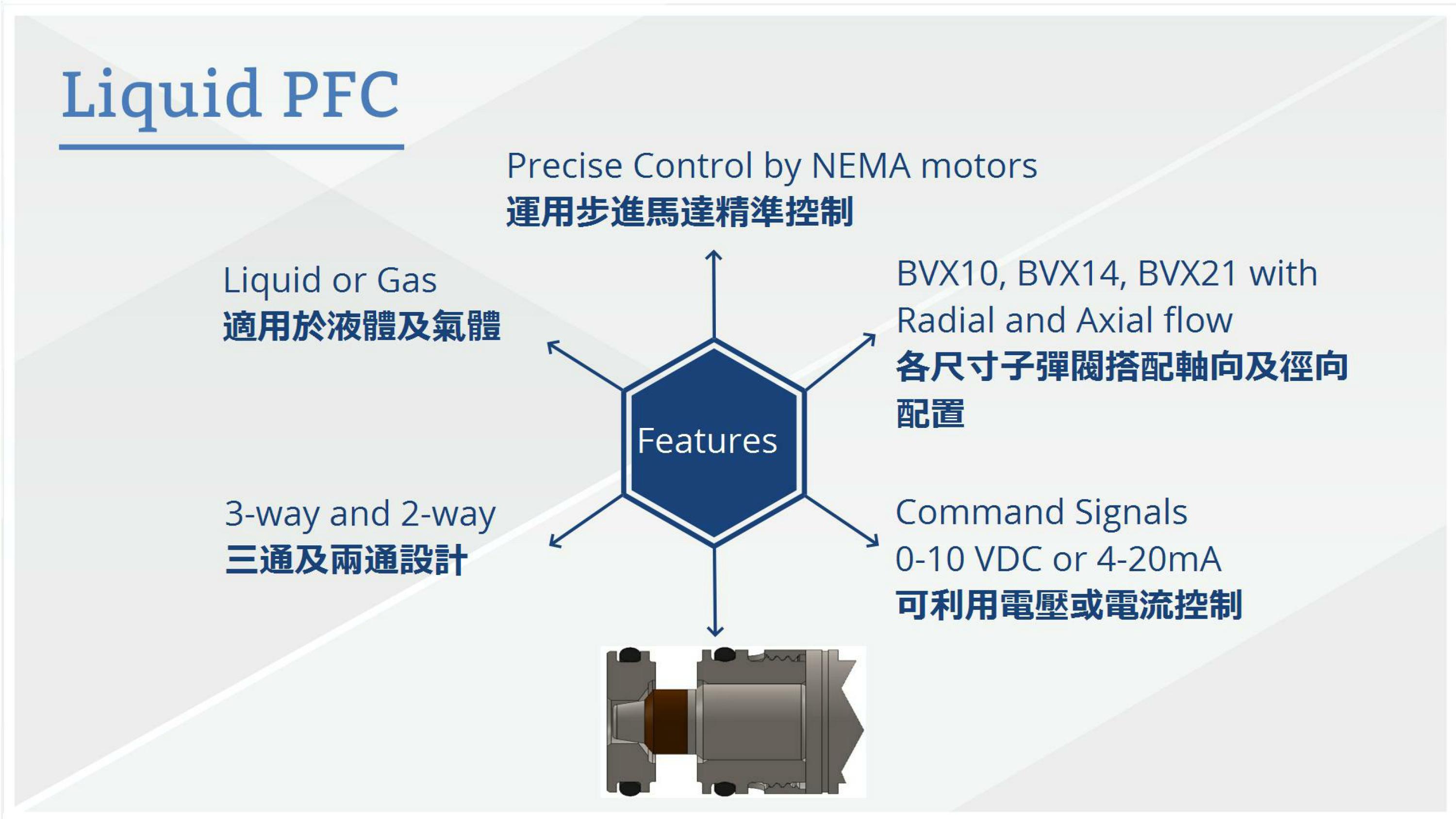 Liquid PFC

Precise Control by NEMA motors
運用步進馬達精準控制

Liquid or Gas
適用於液體及氣體

BVX10, BVX14, BVX21 with Radial and Axial flow
各尺寸子彈閥搭配軸向及徑向配置

Features

3-way and 2-way
三通及兩通設計

Command Signals
0-10 VDC or 4-20mA
可利用電壓或電流控制